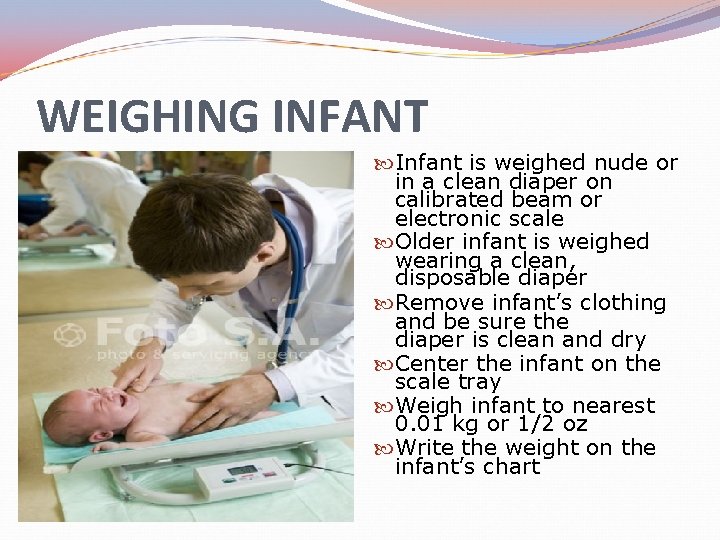 WEIGHING INFANT

Foto S.A.
photo & servicing agency

Infant is weighed nude or in a clean diaper on calibrated beam or electronic scale

Older infant is weighed wearing a clean, disposable diaper

Remove infant's clothing and be sure the diaper is clean and dry

Center the infant on the scale tray

Weigh infant to nearest 0.01 kg or 1/2 oz

Write the weight on the infant's chart